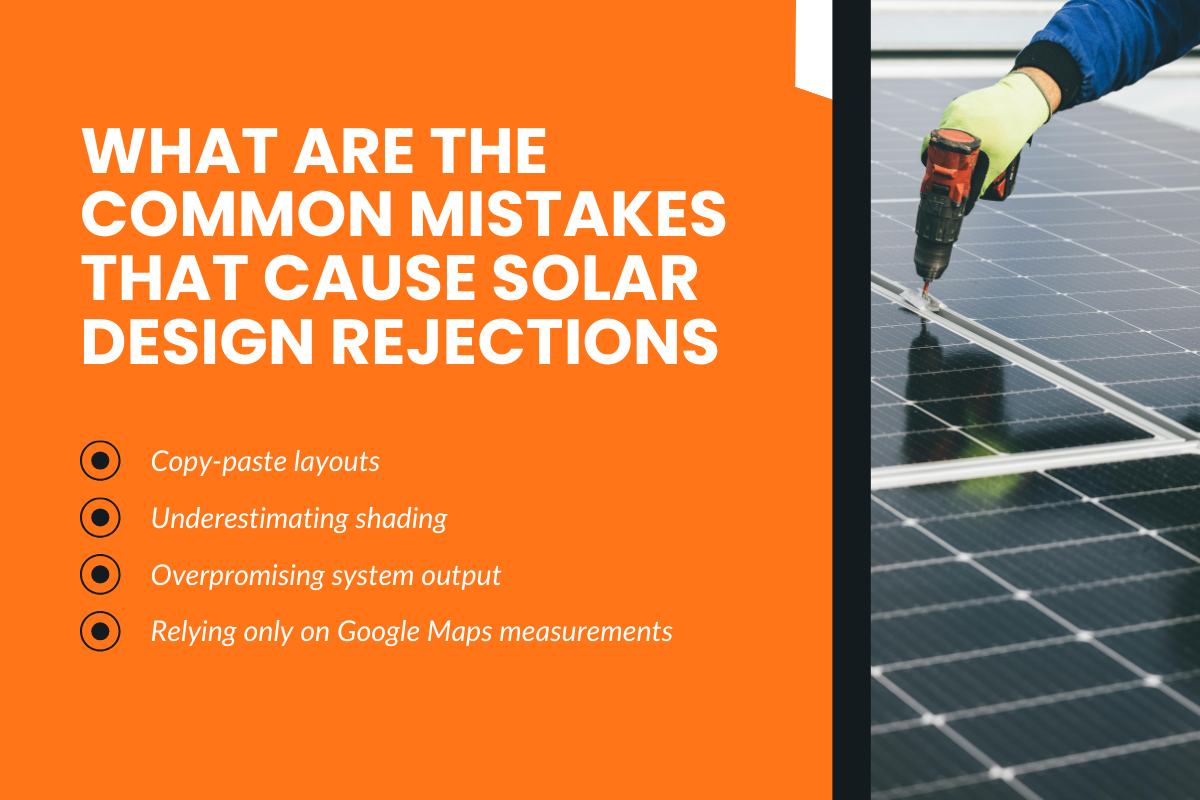 WHAT ARE THE COMMON MISTAKES THAT CAUSE SOLAR DESIGN REJECTIONS

Copy-paste layouts

Underestimating shading

Overpromising system output

Relying only on Google Maps measurements